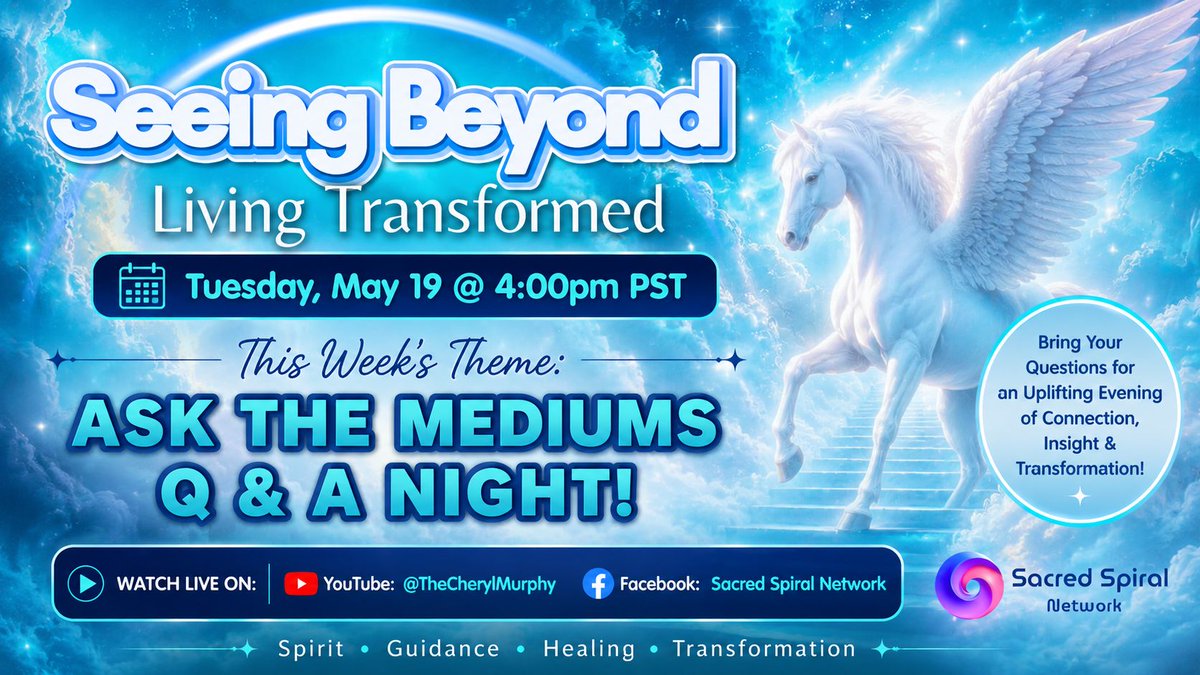 Seeing Beyond
Living Transformed

Tuesday, May 19 @ 4:00pm PST

This Week's Theme:
ASK THE MEDIUMS
Q & A NIGHT!

Bring Your Questions for an Uplifting Evening of Connection, Insight & Transformation!

WATCH LIVE ON: YouTube: @TheCherylMurphy Facebook: Sacred Spiral Network

Sacred Spiral Network

Spirit • Guidance • Healing • Transformation